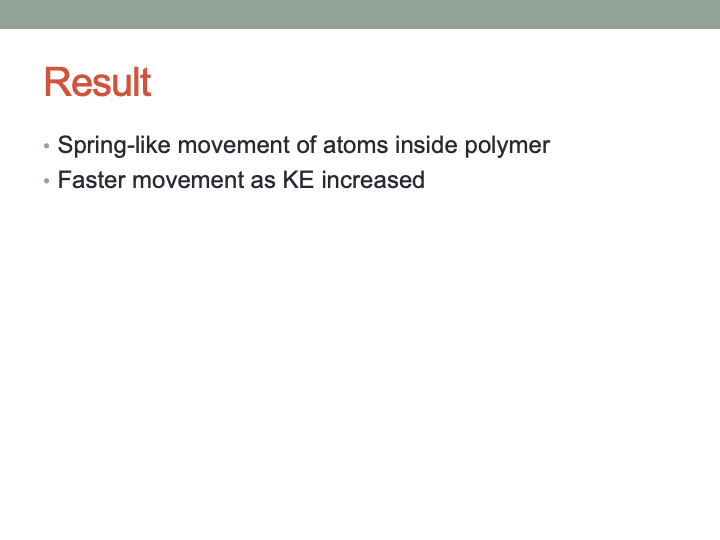 Result

• Spring-like movement of atoms inside polymer
• Faster movement as KE increased